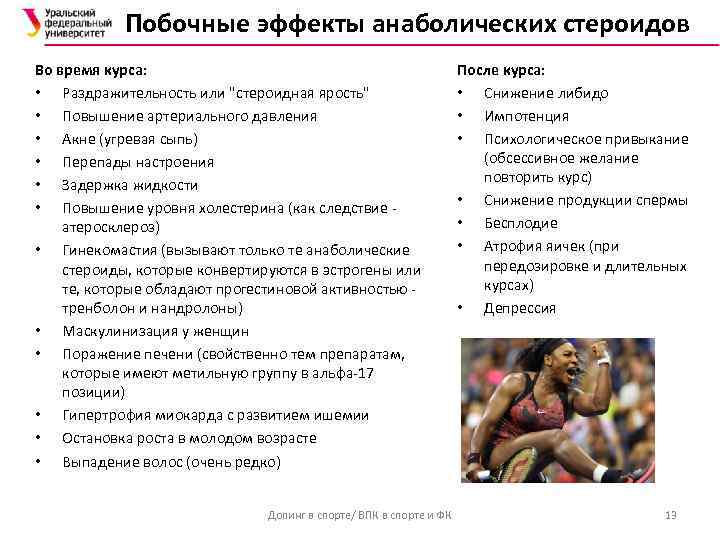 Уральский федеральный университет

Побочные эффекты анаболических стероидов

Во время курса:
• Раздражительность или "стероидная ярость"
• Повышение артериального давления
• Акне (угревая сыпь)
• Перепады настроения
• Задержка жидкости
• Повышение уровня холестерина (как следствие - атеросклероз)
• Гинекомастия (вызывают только те анаболические стероиды, которые конвертируются в эстрогены или те, которые обладают прогестиновой активностью - тренболон и нандролоны)
• Маскулинизация у женщин
• Поражение печени (свойственно тем препаратам, которые имеют метильную группу в альфа-17 позиции)
• Гипертрофия миокарда с развитием ишемии
• Остановка роста в молодом возрасте
• Выпадение волос (очень редко)

После курса:
• Снижение либидо
• Импотенция
• Психологическое привыкание (обсессивное желание повторить курс)
• Снижение продукции спермы
• Бесплодие
• Атрофия яичек (при передозировке и длительных курсах)
• Депрессия

Допинг в спорте/ ВПК в спорте и ФК

13